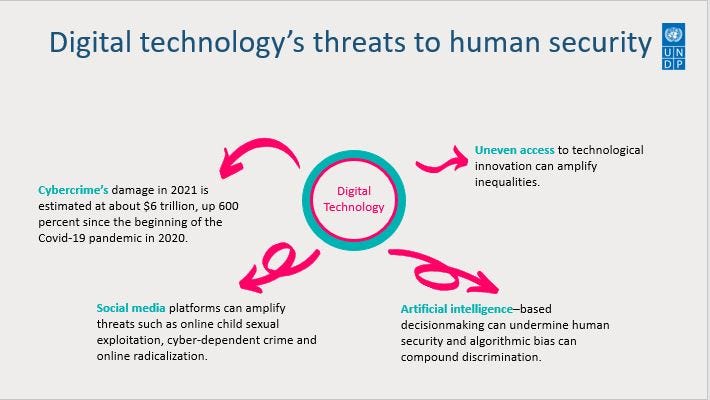 Digital technology's threats to human security

U N D P

Digital Technology

Cybercrime's damage in 2021 is estimated at about \$6 trillion, up 600 percent since the beginning of the Covid-19 pandemic in 2020.

Uneven access to technological innovation can amplify inequalities.

Social media platforms can amplify threats such as online child sexual exploitation, cyber-dependent crime and online radicalization.

Artificial intelligence—based decisionmaking can undermine human security and algorithmic bias can compound discrimination.